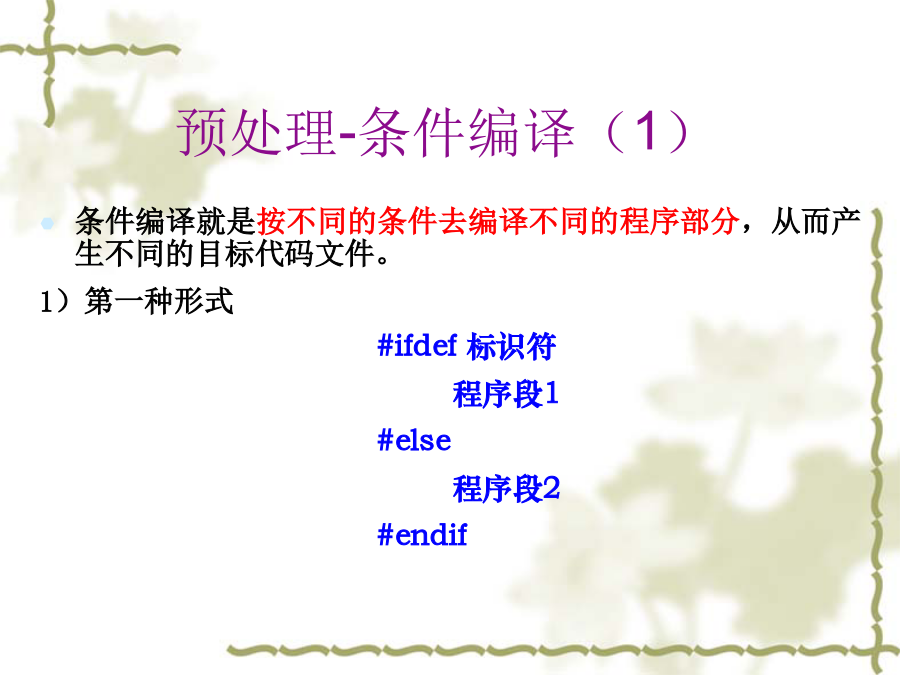 预处理-条件编译（1）

条件编译就是按不同的条件去编译不同的程序部分，从而产生不同的目标代码文件。

1）第一种形式

#ifdef 标识符
程序段1
#else
程序段2
#endif